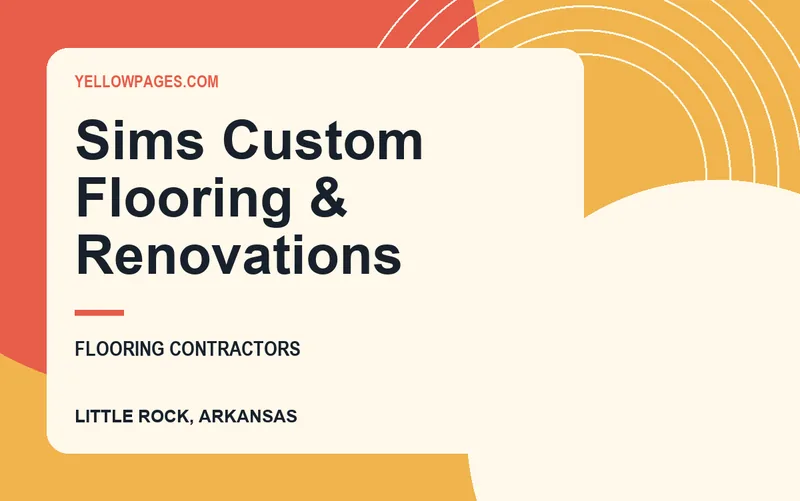 YELLOWPAGES.COM

Sims Custom Flooring & Renovations

FLOORING CONTRACTORS

LITTLE ROCK, ARKANSAS